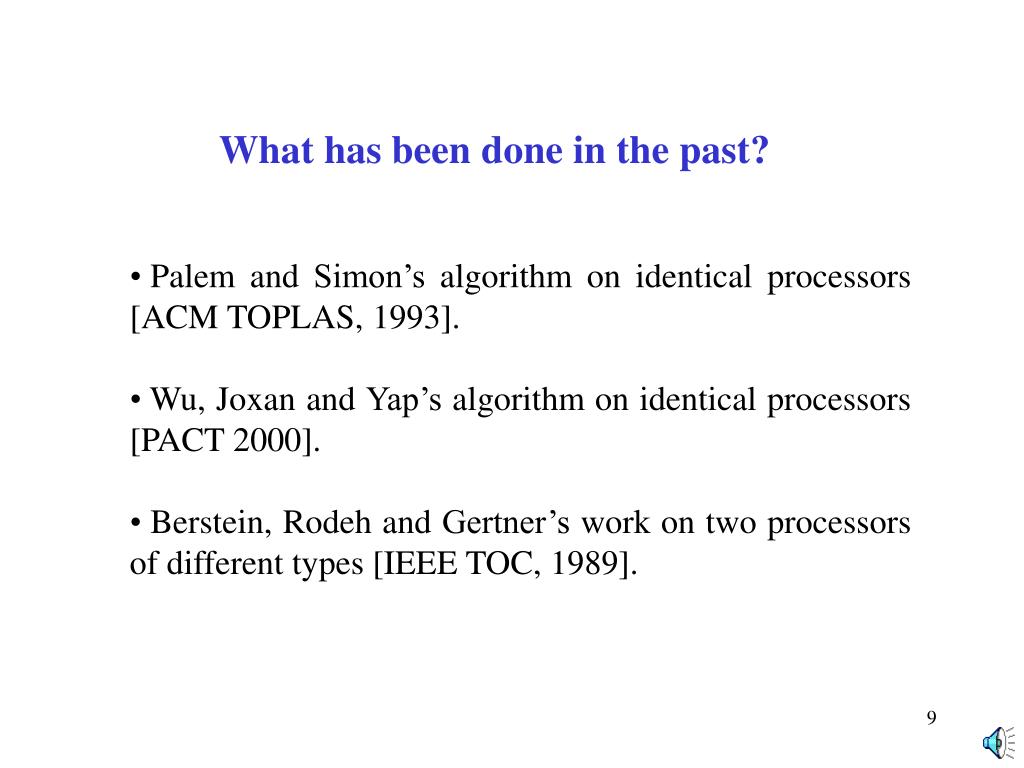 What has been done in the past?

• Palem and Simon’s algorithm on identical processors [ACM TOPLAS, 1993].

• Wu, Joxan and Yap’s algorithm on identical processors [PACT 2000].

• Berstein, Rodeh and Gertner’s work on two processors of different types [IEEE TOC, 1989].

9